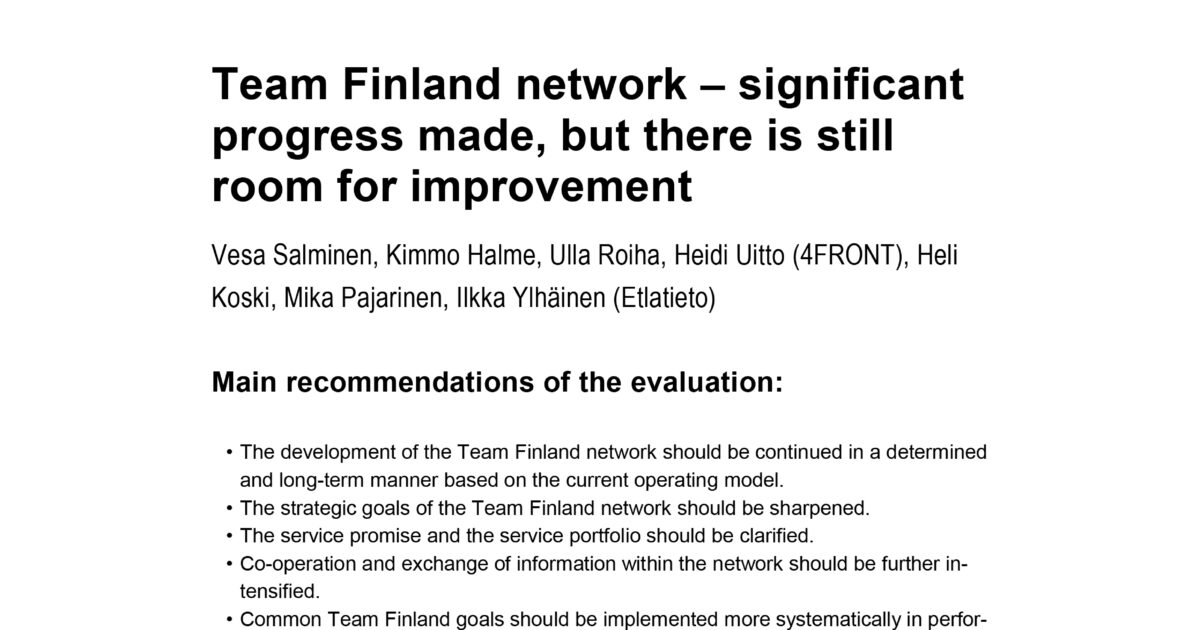 Team Finland network – significant progress made, but there is still room for improvement

Vesa Salminen, Kimmo Halme, Ulla Roiha, Heidi Uitto (4FRONT), Heli Koski, Mika Pajarinen, Ilkka Ylhäinen (Etlatieto)

Main recommendations of the evaluation:

• The development of the Team Finland network should be continued in a determined and long-term manner based on the current operating model.
• The strategic goals of the Team Finland network should be sharpened.
• The service promise and the service portfolio should be clarified.
• Co-operation and exchange of information within the network should be further intensified.
• Common Team Finland goals should be implemented more systematically in perfor-